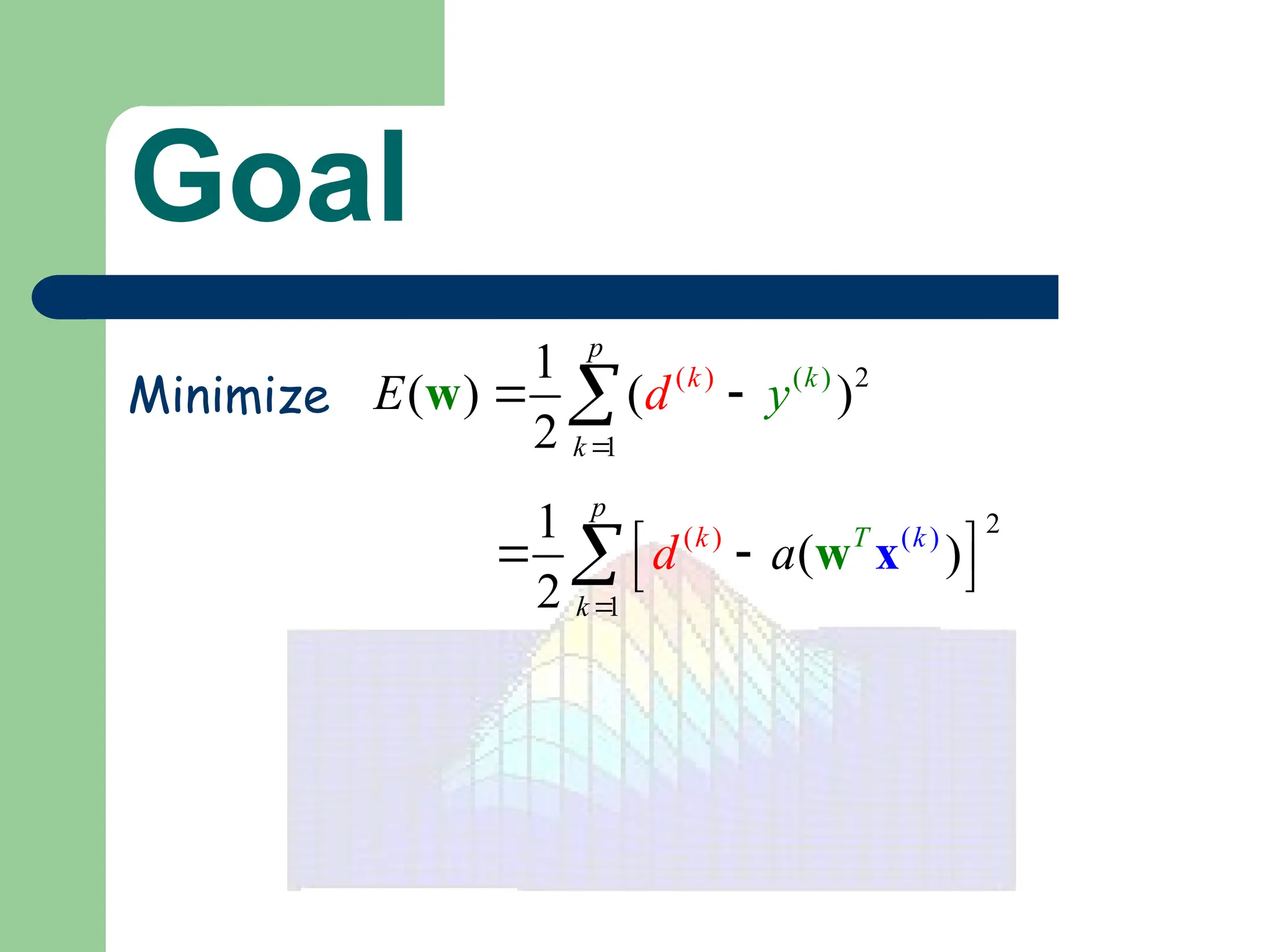 Goal

Minimize $E(\mathbf{w}) = \frac{1}{2}\sum_{k=1}^{p}(d^{(k)} - y^{(k)})^2$

$= \frac{1}{2}\sum_{k=1}^{p}\left[d^{(k)} - a(\mathbf{w}^T\mathbf{x}^{(k)})\right]^2$